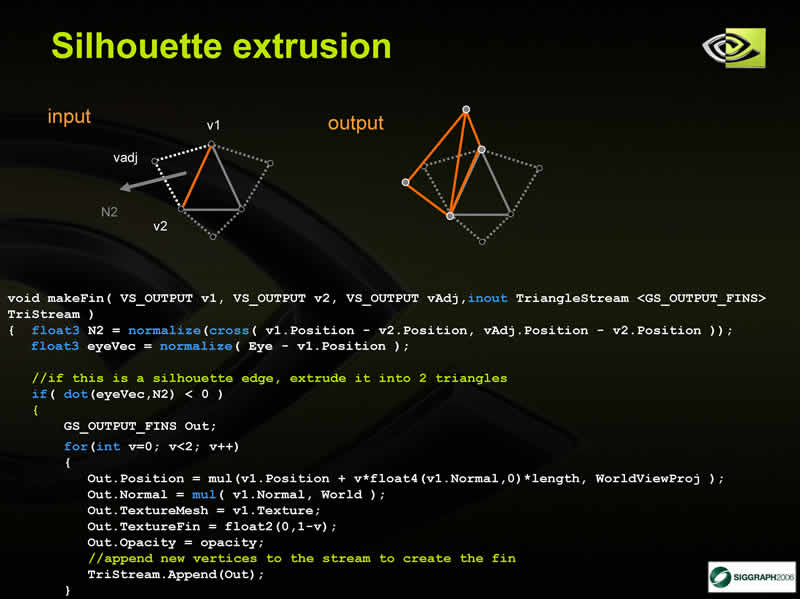 Silhouette extrusion

input

v1

vadj

N2

v2

output

void makeFin( VS_OUTPUT v1, VS_OUTPUT v2, VS_OUTPUT vAdj,inout TriangleStream <GS_OUTPUT_FINS> TriStream )
{  float3 N2 = normalize(cross( v1.Position - v2.Position, vAdj.Position - v2.Position ));
   float3 eyeVec = normalize( Eye - v1.Position );

   //if this is a silhouette edge, extrude it into 2 triangles
   if( dot(eyeVec,N2) < 0 )
   {
      GS_OUTPUT_FINS Out;
      for(int v=0; v<2; v++)
      {
         Out.Position = mul(v1.Position + v*float4(v1.Normal,0)*length, WorldViewProj );
         Out.Normal = mul( v1.Normal, World );
         Out.TextureMesh = v1.Texture;
         Out.TextureFin = float2(0,1-v);
         Out.Opacity = opacity;
         //append new vertices to the stream to create the fin
         TriStream.Append(Out);
      }

SIGGRAPH2006